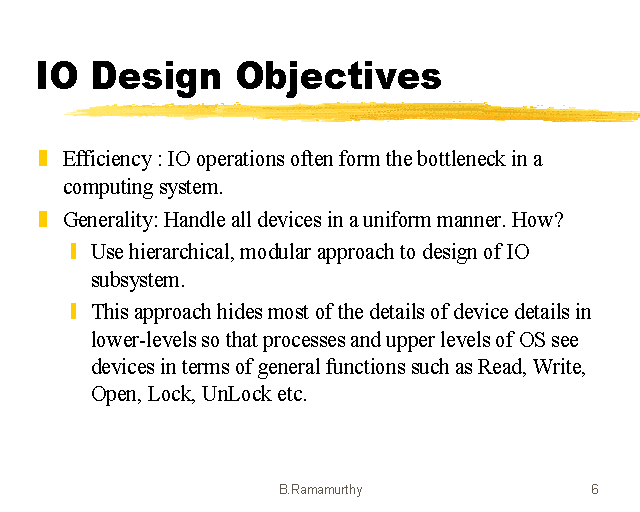 IO Design Objectives

Efficiency : IO operations often form the bottleneck in a computing system.

Generality: Handle all devices in a uniform manner. How?

Use hierarchical, modular approach to design of IO subsystem.

This approach hides most of the details of device details in lower-levels so that processes and upper levels of OS see devices in terms of general functions such as Read, Write, Open, Lock, UnLock etc.

B.Ramamurthy

6